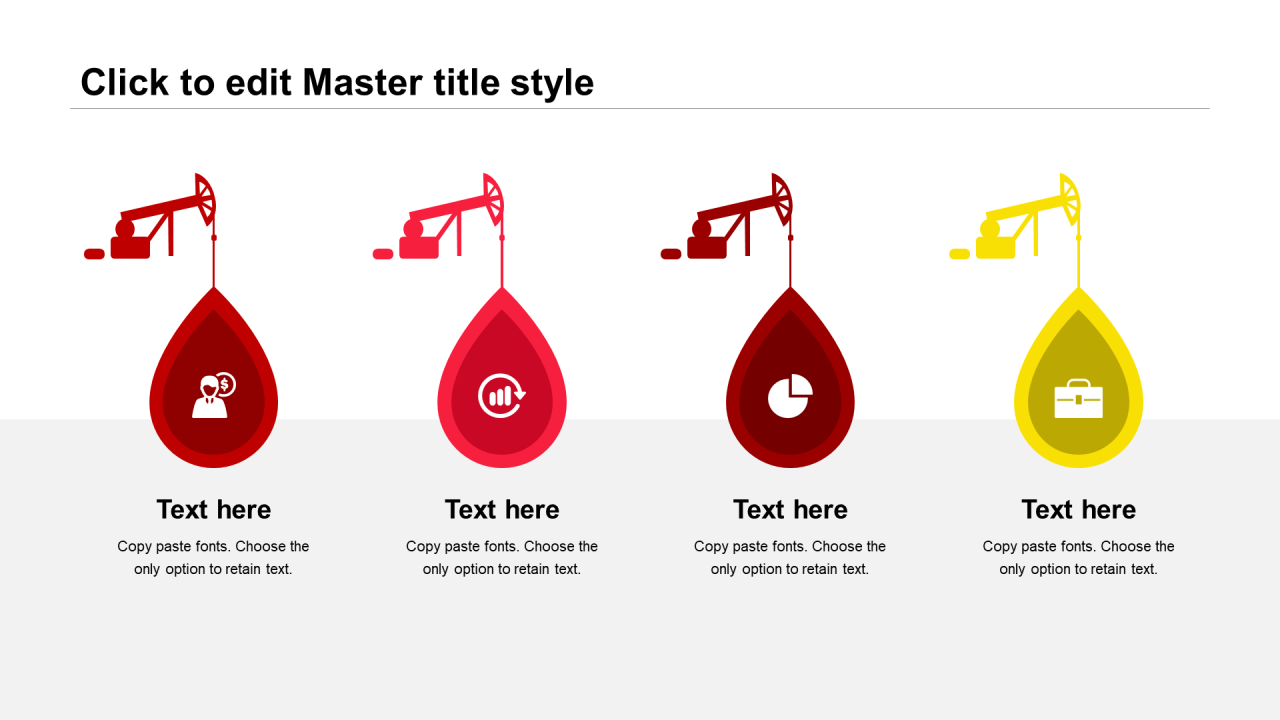 Click to edit Master title style

Text here

Copy paste fonts. Choose the only option to retain text.

Text here

Copy paste fonts. Choose the only option to retain text.

Text here

Copy paste fonts. Choose the only option to retain text.

Text here

Copy paste fonts. Choose the only option to retain text.